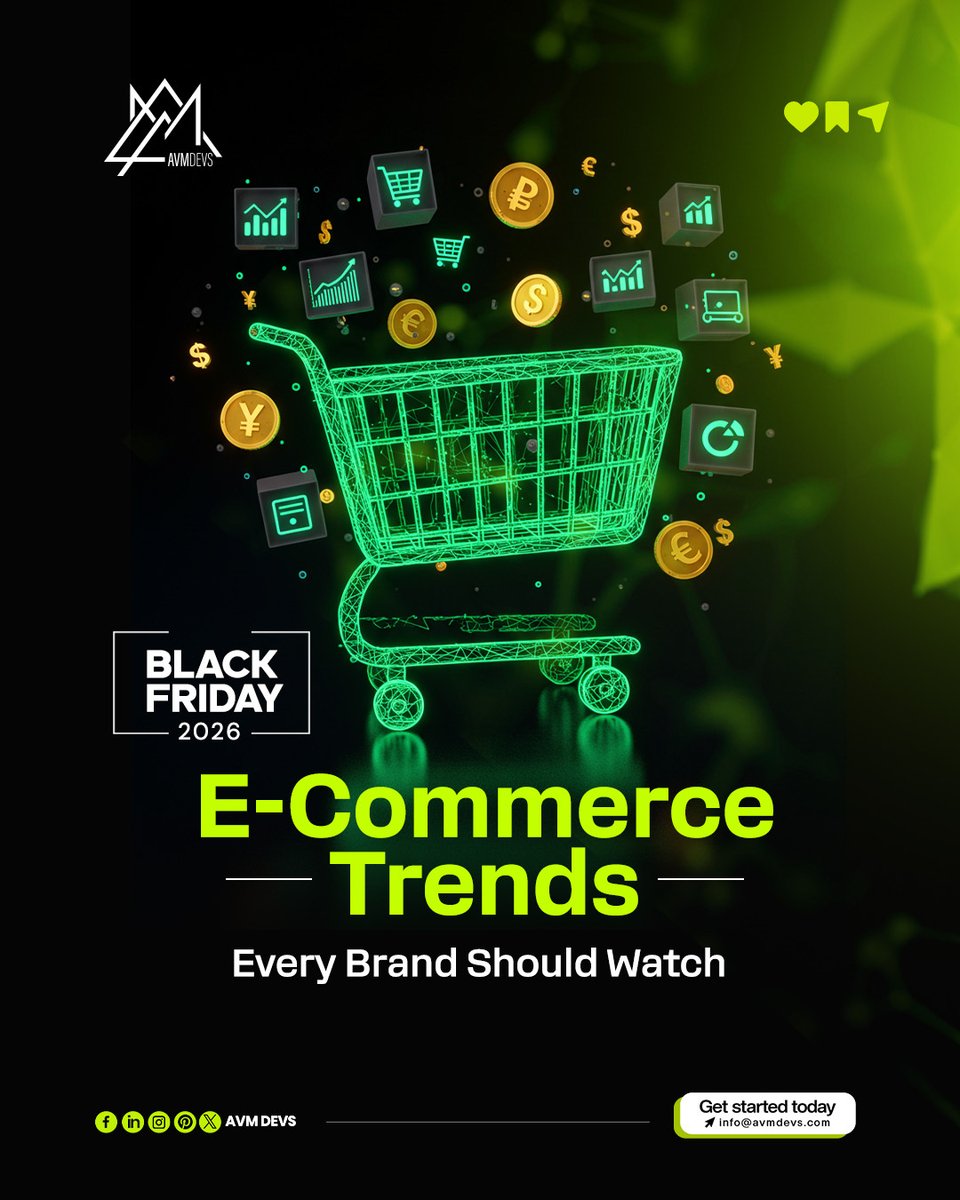 AVMDEVS

BLACK FRIDAY 2026

E-Commerce Trends

Every Brand Should Watch

AVM DEVS

Get started today
info@avmdevs.com